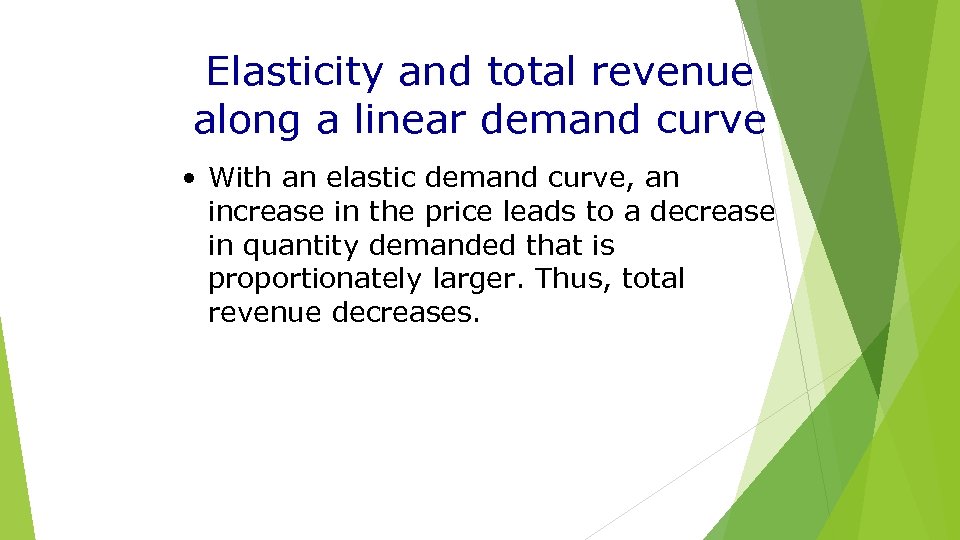 Elasticity and total revenue along a linear demand curve

• With an elastic demand curve, an increase in the price leads to a decrease in quantity demanded that is proportionately larger. Thus, total revenue decreases.